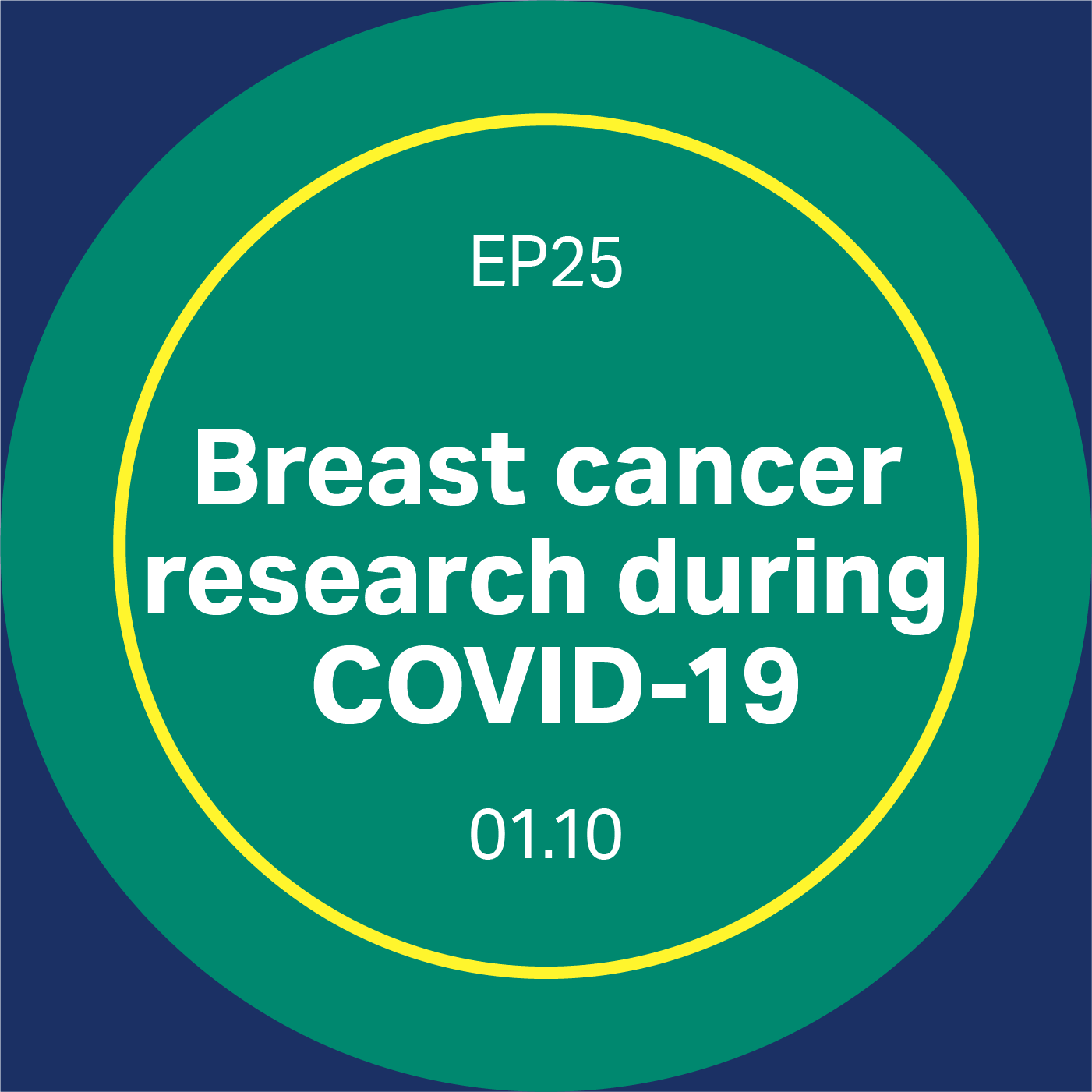 EP25

Breast cancer research during COVID-19

01.10